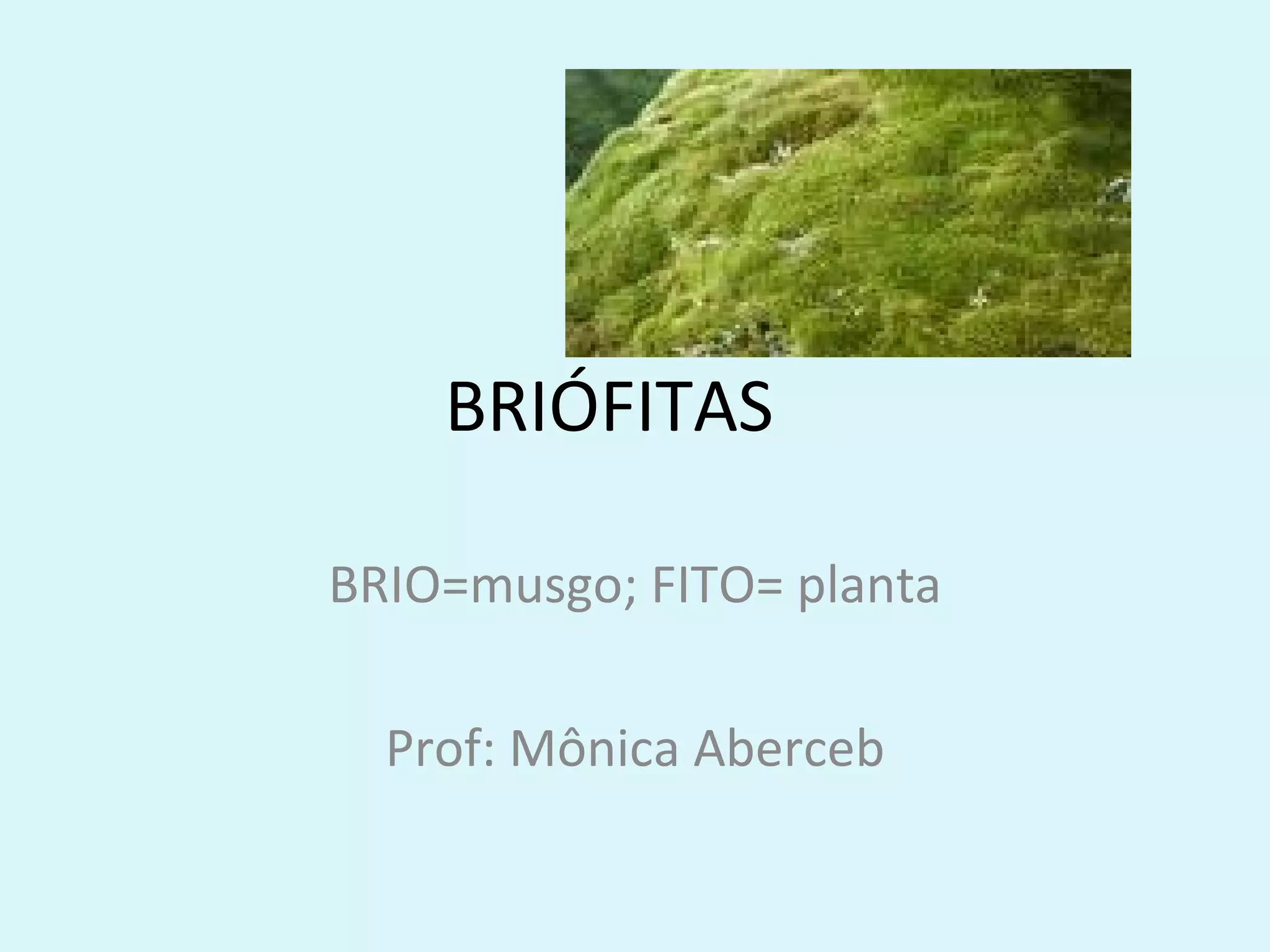 BRIÓFITAS

BRIO=musgo; FITO= planta

Prof: Mônica Aberceb